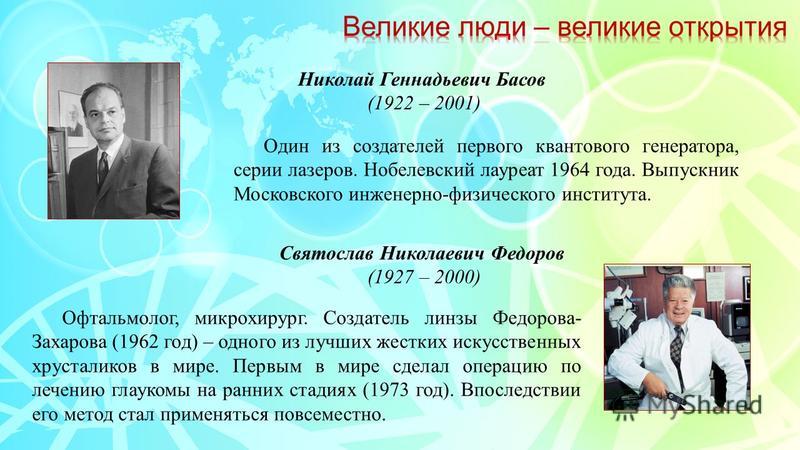 Великие люди – великие открытия

Николай Геннадьевич Басов
(1922 – 2001)

Один из создателей первого квантового генератора, серии лазеров. Нобелевский лауреат 1964 года. Выпускник Московского инженерно-физического института.

Святослав Николаевич Федоров
(1927 – 2000)

Офтальмолог, микрохирург. Создатель линзы Федорова-Захарова (1962 год) – одного из лучших жестких искусственных хрусталиков в мире. Первым в мире сделал операцию по лечению глаукомы на ранних стадиях (1973 год). Впоследствии его метод стал применяться повсеместно.

MyShared